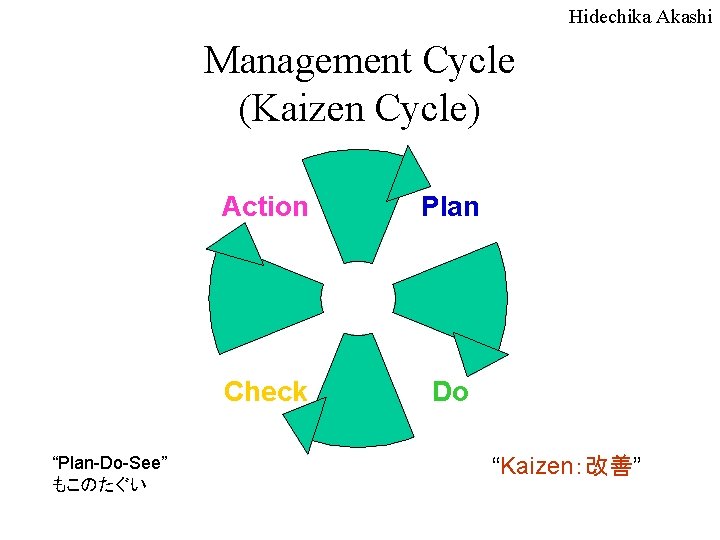 Hidechika Akashi

Management Cycle
(Kaizen Cycle)

Action

Plan

Check

Do

“Plan-Do-See”
もこのたぐい

“Kaizen：改善”